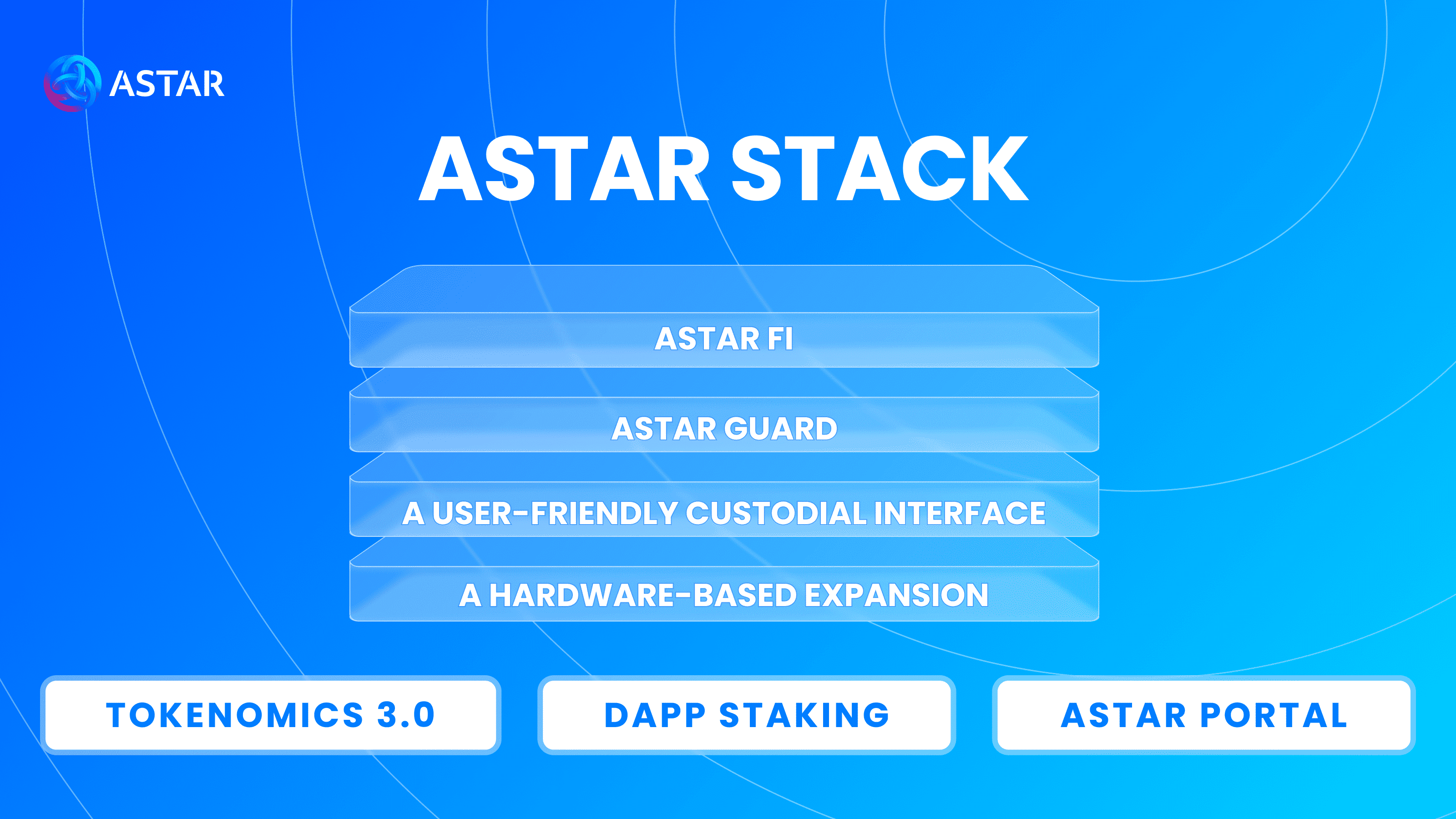 ASTAR

ASTAR STACK

ASTAR FI

ASTAR GUARD

A USER-FRIENDLY CUSTODIAL INTERFACE

A HARDWARE-BASED EXPANSION

TOKENOMICS 3.0

DAPP STAKING

ASTAR PORTAL